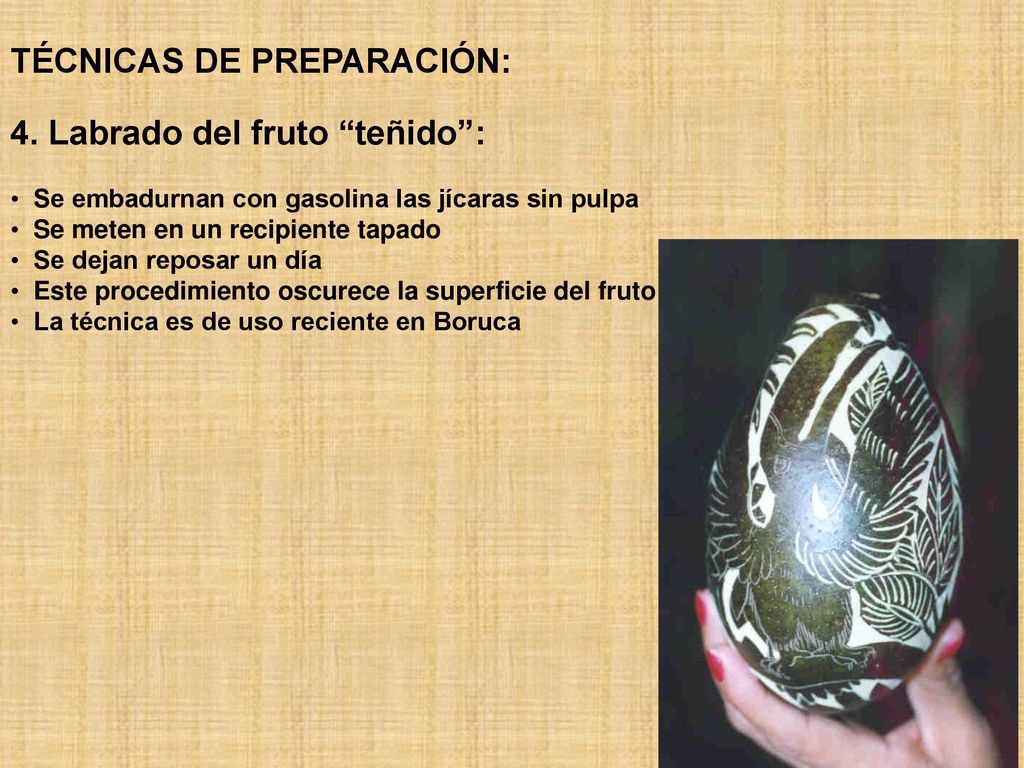 TÉCNICAS DE PREPARACIÓN:

4. Labrado del fruto “teñido”:

• Se embadurnan con gasolina las jícaras sin pulpa
• Se meten en un recipiente tapado
• Se dejan reposar un día
• Este procedimiento oscurece la superficie del fruto
• La técnica es de uso reciente en Boruca